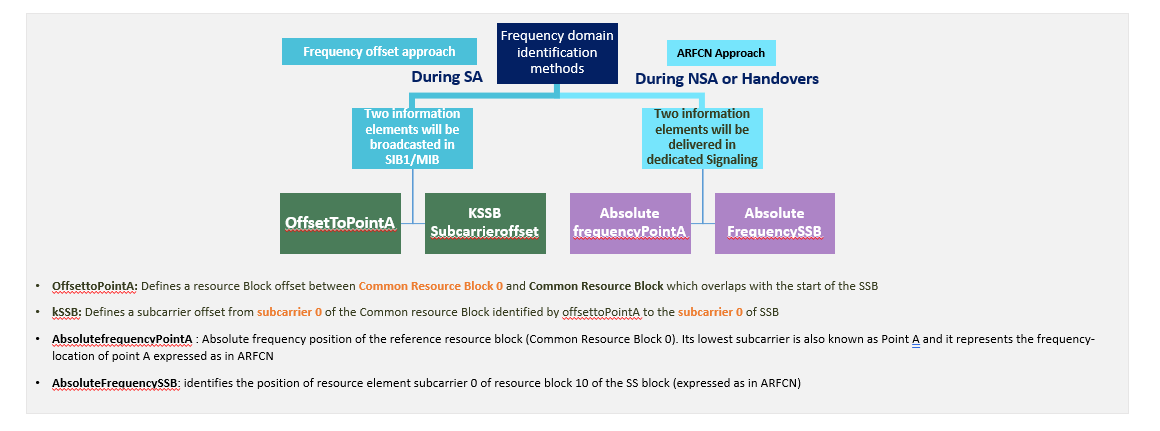 Frequency domain identification methods

Frequency offset approach

During SA

ARFCN Approach

During NSA or Handovers

Two information elements will be broadcasted in SIB1/MIB

Two information elements will be delivered in dedicated Signaling

OffsetToPointA

KSSB Subcarrieroffset

Absolute frequencyPointA

Absolute FrequencySSB

• OffsettoPointA: Defines a resource Block offset between Common Resource Block 0 and Common Resource Block which overlaps with the start of the SSB

• kSSB: Defines a subcarrier offset from subcarrier 0 of the Common resource Block identified by offsettoPointA to the subcarrier 0 of SSB

• AbsolutefrequencyPointA : Absolute frequency position of the reference resource block (Common Resource Block 0). Its lowest subcarrier is also known as Point A and it represents the frequency-location of point A expressed as in ARFCN

• AbsoluteFrequencySSB: identifies the position of resource element subcarrier 0 of resource block 10 of the SS block (expressed as in ARFCN)